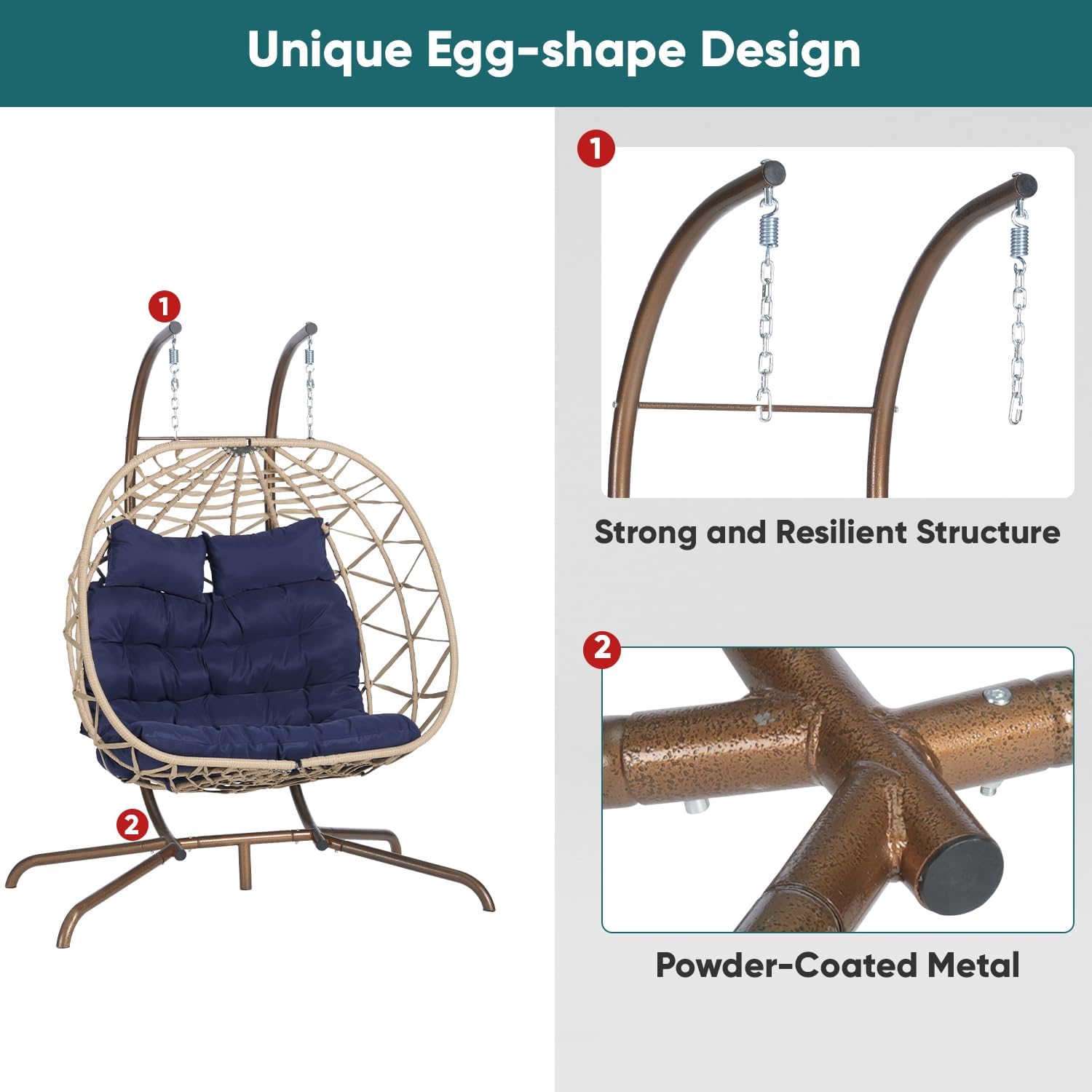 Unique Egg-shape Design

1

2

1

Strong and Resilient Structure

2

Powder-Coated Metal